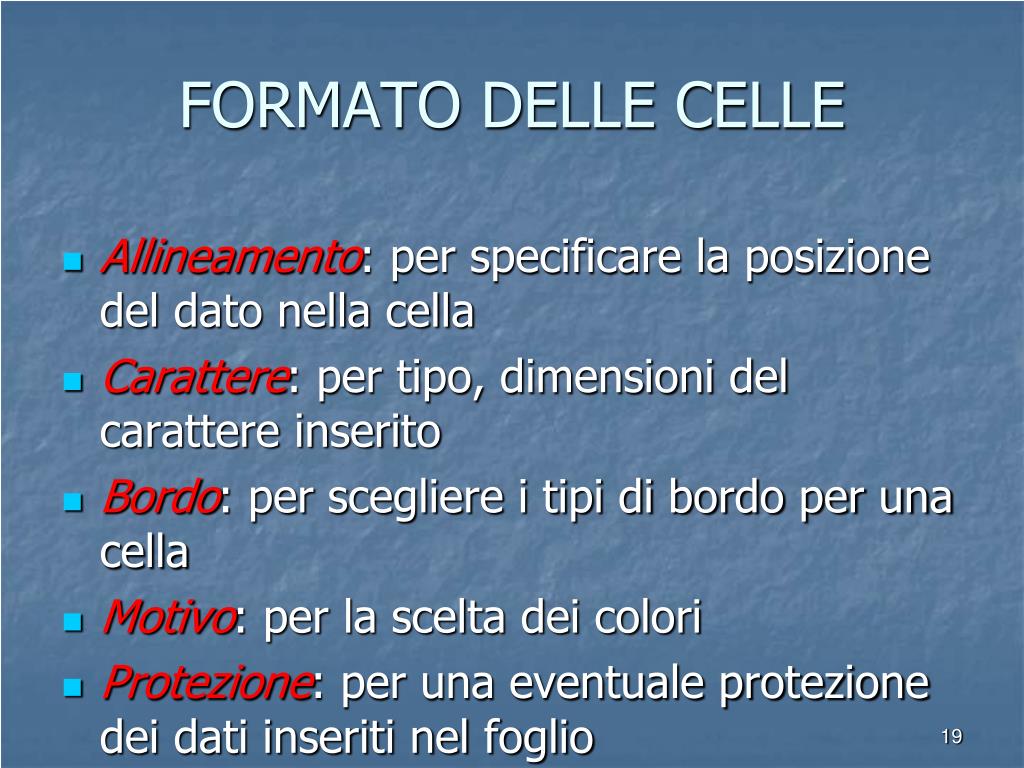 FORMATO DELLE CELLE

- Allineamento: per specificare la posizione del dato nella cella
- Carattere: per tipo, dimensioni del carattere inserito
- Bordo: per scegliere i tipi di bordo per una cella
- Motivo: per la scelta dei colori
- Protezione: per una eventuale protezione dei dati inseriti nel foglio

19